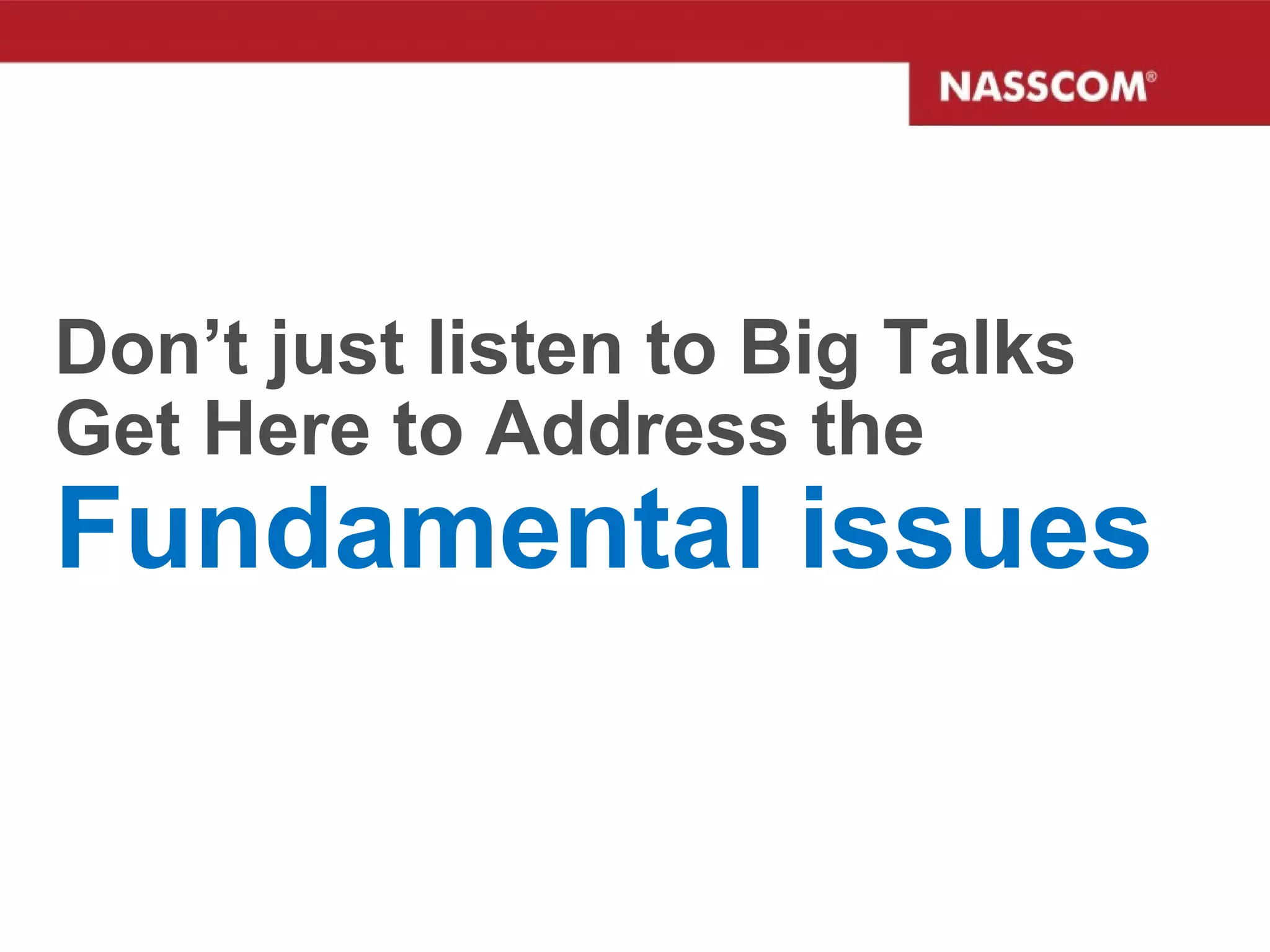 NASSCOM®

Don’t just listen to Big Talks
Get Here to Address the
Fundamental issues